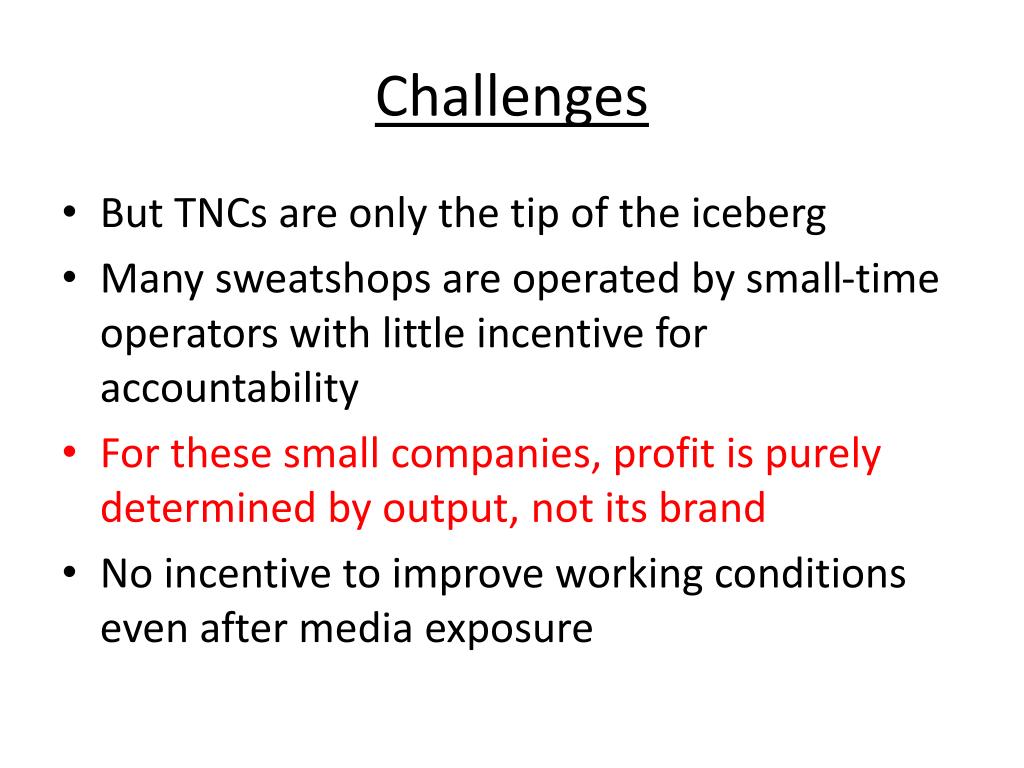 Challenges

• But TNCs are only the tip of the iceberg
• Many sweatshops are operated by small-time operators with little incentive for accountability
• For these small companies, profit is purely determined by output, not its brand
• No incentive to improve working conditions even after media exposure